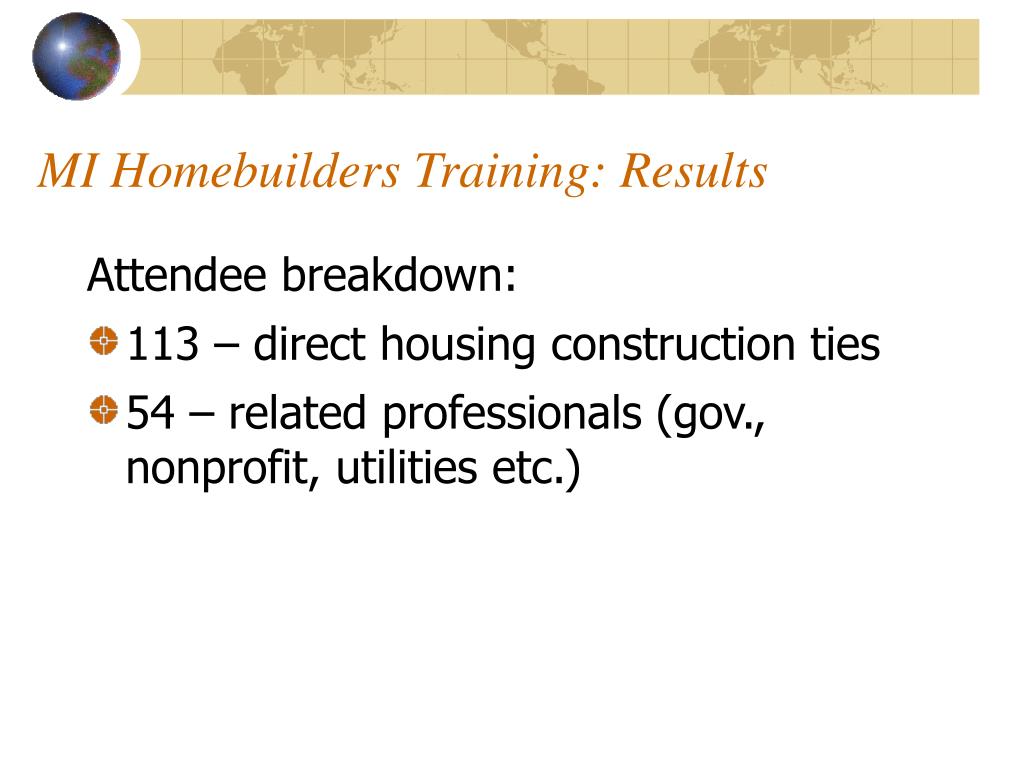 MI Homebuilders Training: Results

Attendee breakdown:

113 – direct housing construction ties

54 – related professionals (gov., nonprofit, utilities etc.)